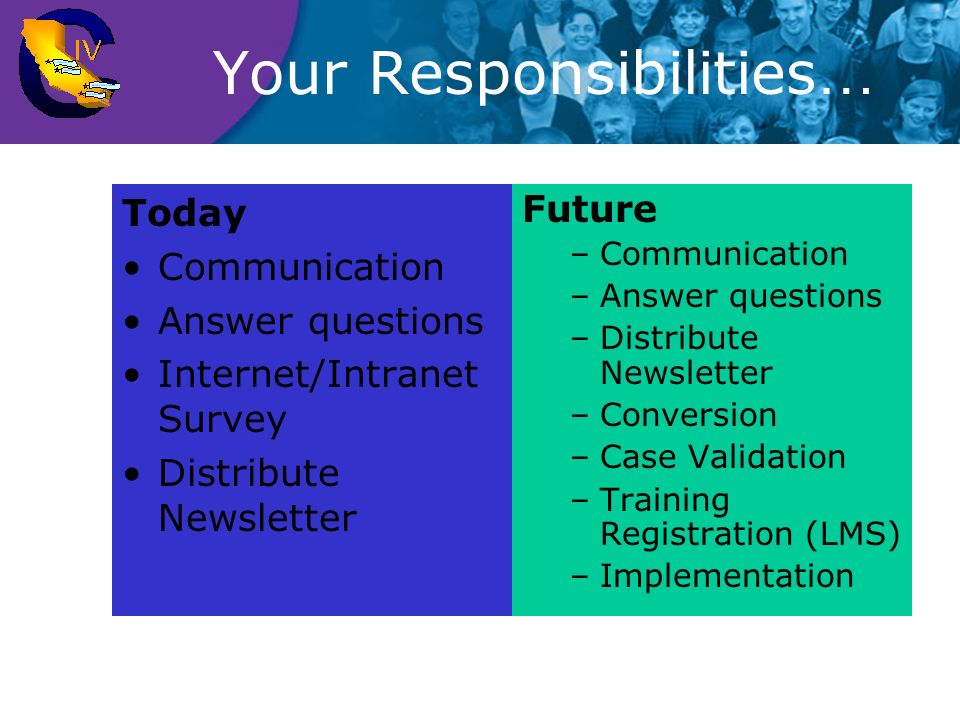 C IV

Your Responsibilities…

Today
• Communication
• Answer questions
• Internet/Intranet Survey
• Distribute Newsletter

Future
– Communication
– Answer questions
– Distribute Newsletter
– Conversion
– Case Validation
– Training Registration (LMS)
– Implementation